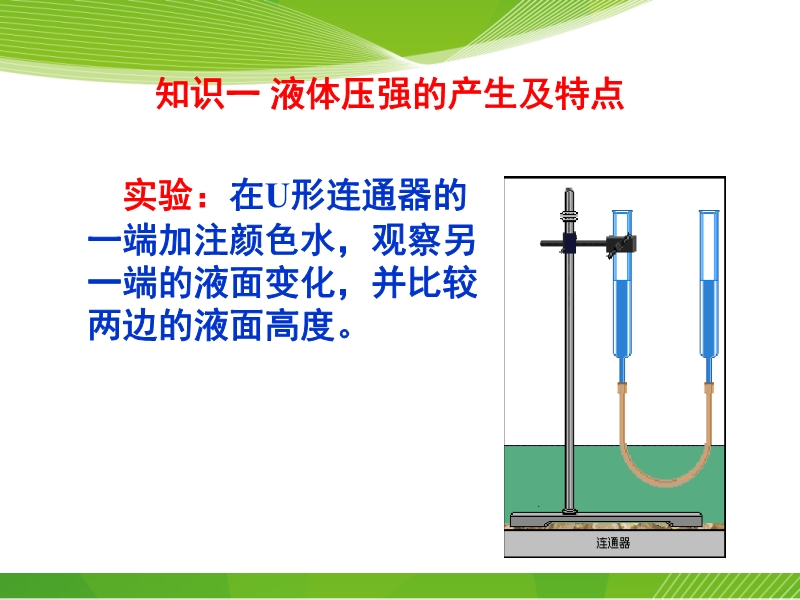 知识一 液体压强的产生及特点

实验：在U形连通器的一端加注颜色水，观察另一端的液面变化，并比较两边的液面高度。

连通器